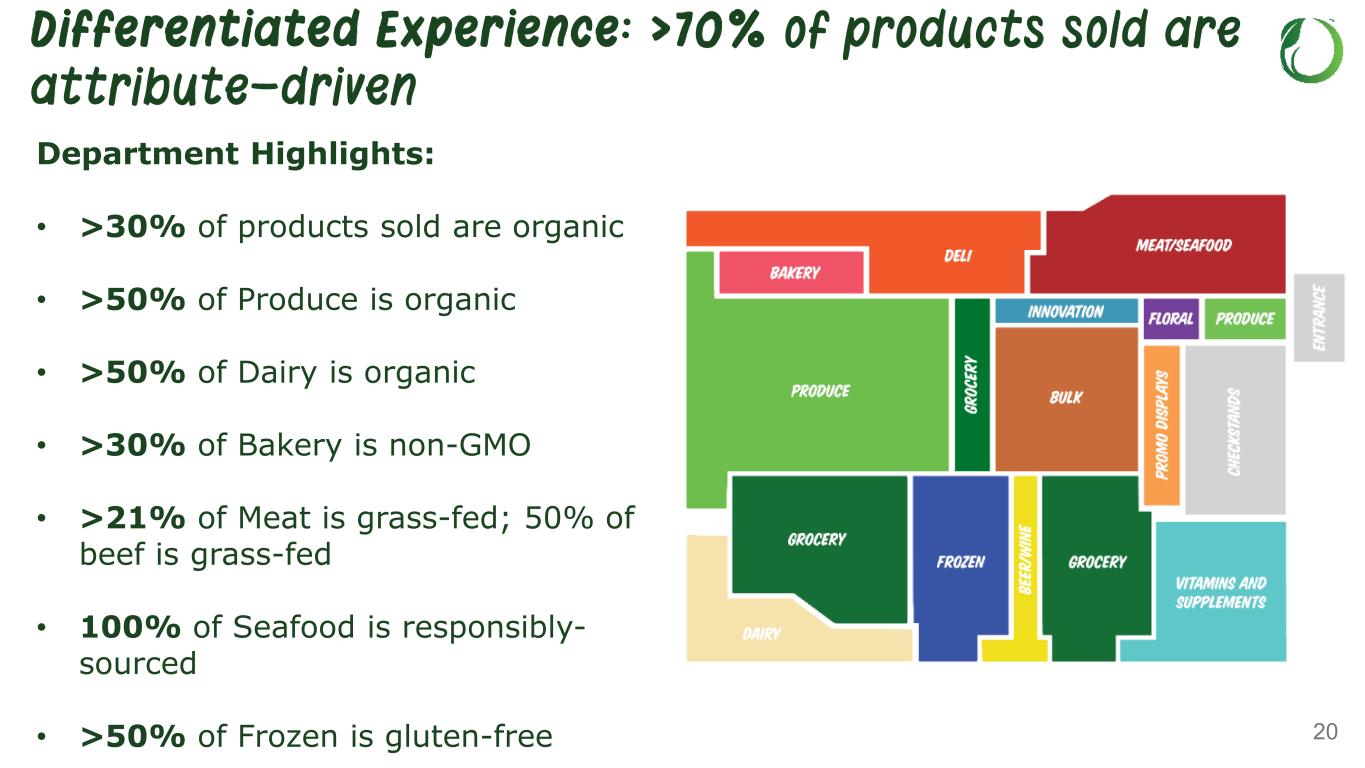 Differentiated Experience: >70% of products sold are attribute-driven

Department Highlights:

• >30% of products sold are organic

• >50% of Produce is organic

• >50% of Dairy is organic

• >30% of Bakery is non-GMO

• >21% of Meat is grass-fed; 50% of beef is grass-fed

• 100% of Seafood is responsibly-sourced

• >50% of Frozen is gluten-free

DELI
MEAT/SEAFOOD
BAKERY
INNOVATION
FLORAL
PRODUCE
ENTRANCE
PRODUCE
GROCERY
BULK
PROMO DISPLAYS
CHECKSTANDS
GROCERY
FROZEN
BEER/WINE
GROCERY
VITAMINS AND SUPPLEMENTS
DAIRY

20